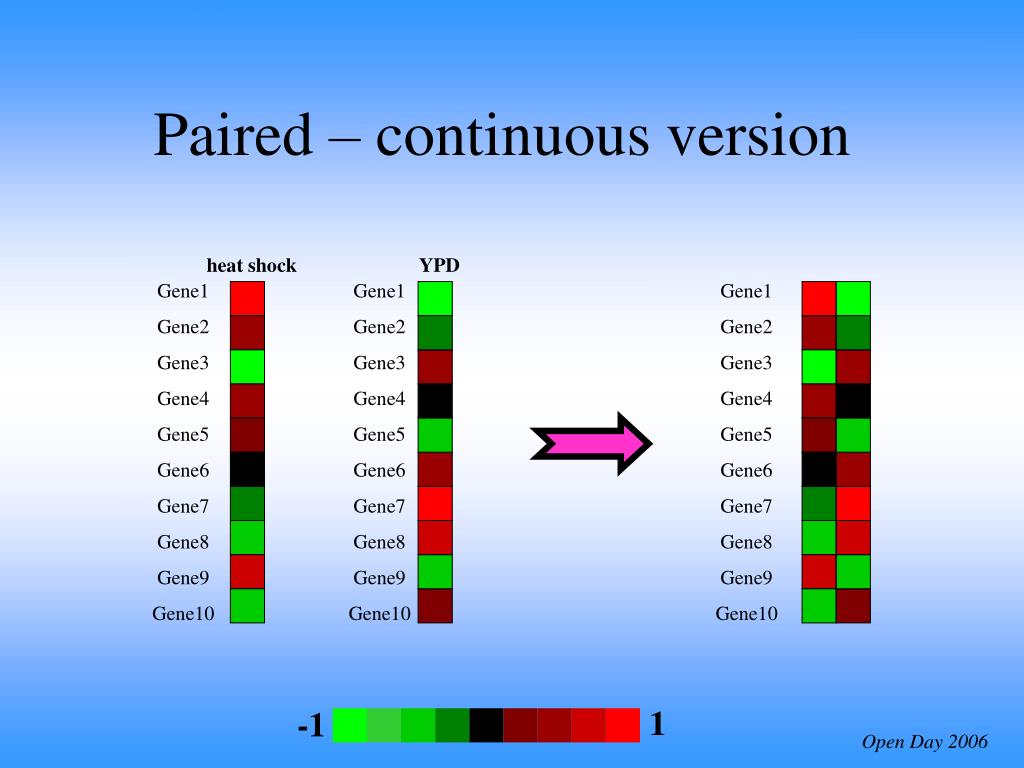 Paired – continuous version

heat shock

Gene1
Gene2
Gene3
Gene4
Gene5
Gene6
Gene7
Gene8
Gene9
Gene10

YPD

Gene1
Gene2
Gene3
Gene4
Gene5
Gene6
Gene7
Gene8
Gene9
Gene10

Gene1
Gene2
Gene3
Gene4
Gene5
Gene6
Gene7
Gene8
Gene9
Gene10

-1 1

Open Day 2006